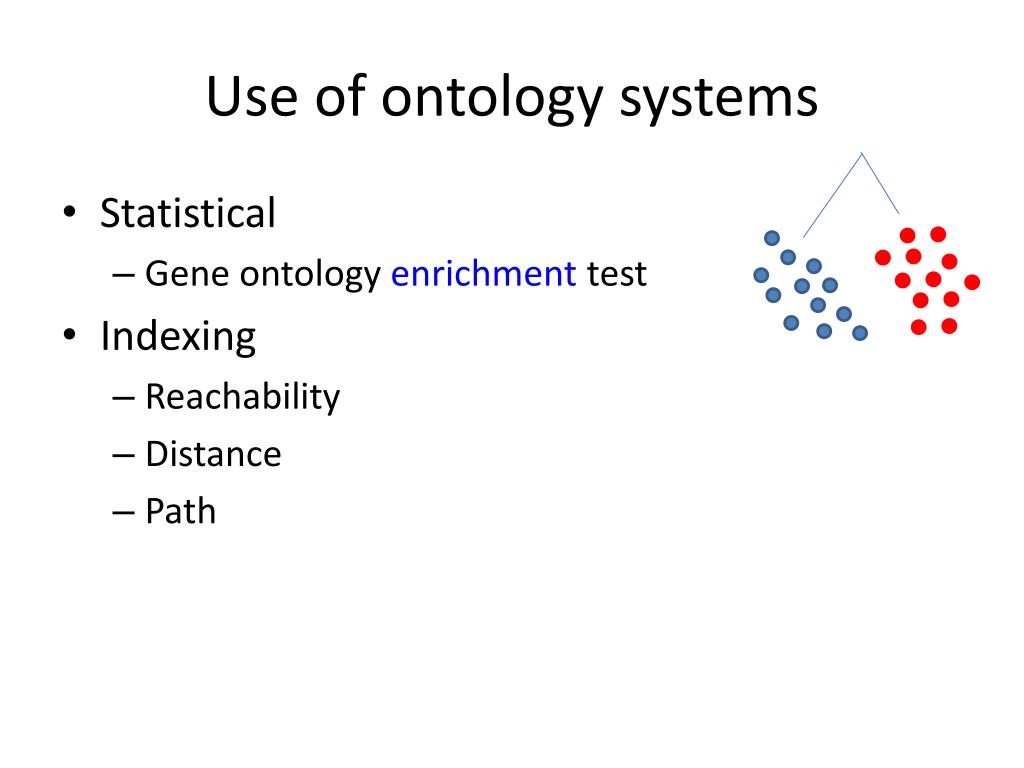 Use of ontology systems

• Statistical
  – Gene ontology enrichment test
• Indexing
  – Reachability
  – Distance
  – Path